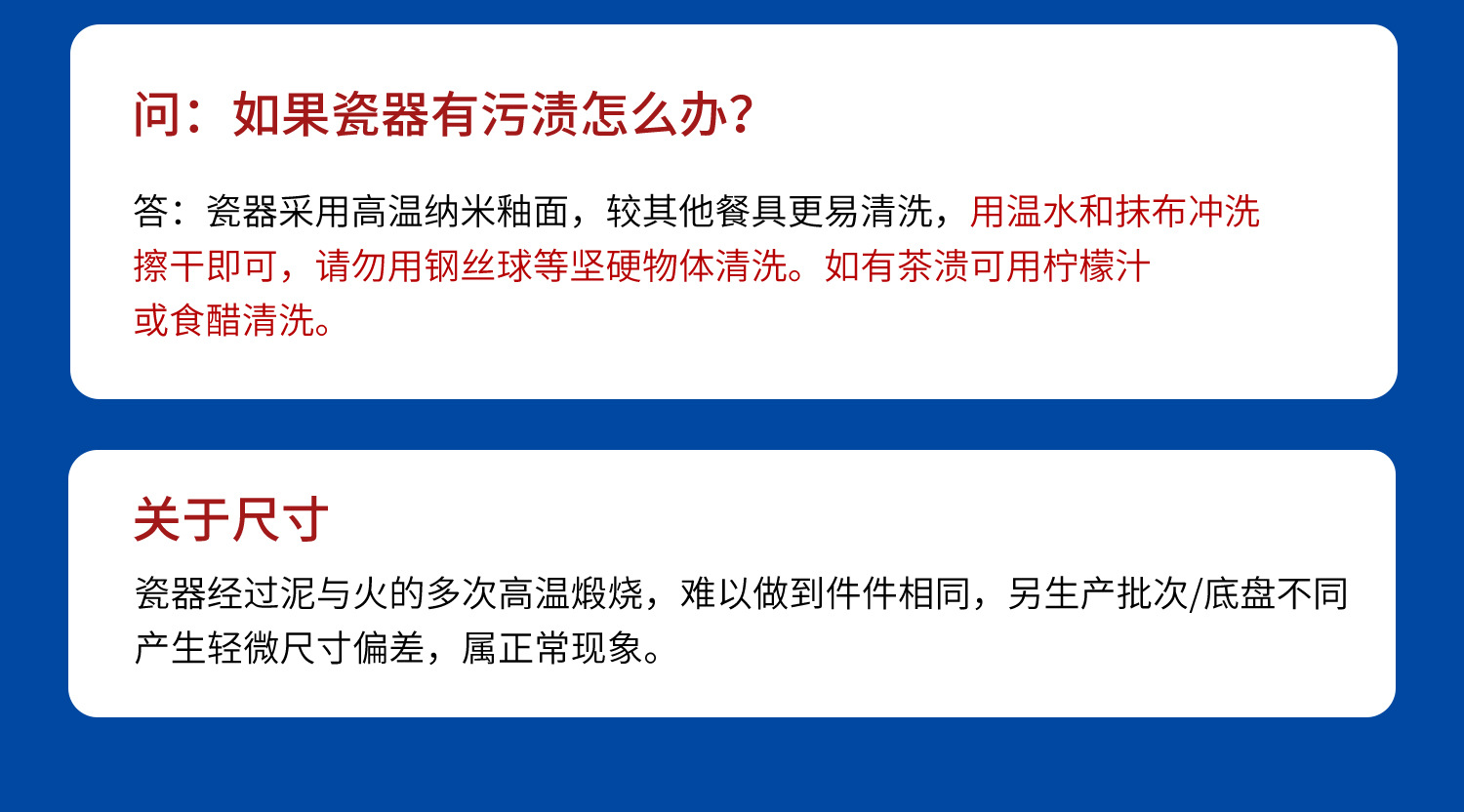 问：如果瓷器有污渍怎么办？

答：瓷器采用高温纳米釉面，较其他餐具更易清洗，用温水和抹布冲洗擦干即可，请勿用钢丝球等坚硬物体清洗。如有茶渍可用柠檬汁或食醋清洗。

关于尺寸

瓷器经过泥与火的多次高温煅烧，难以做到件件相同，另生产批次/底盘不同产生轻微尺寸偏差，属正常现象。